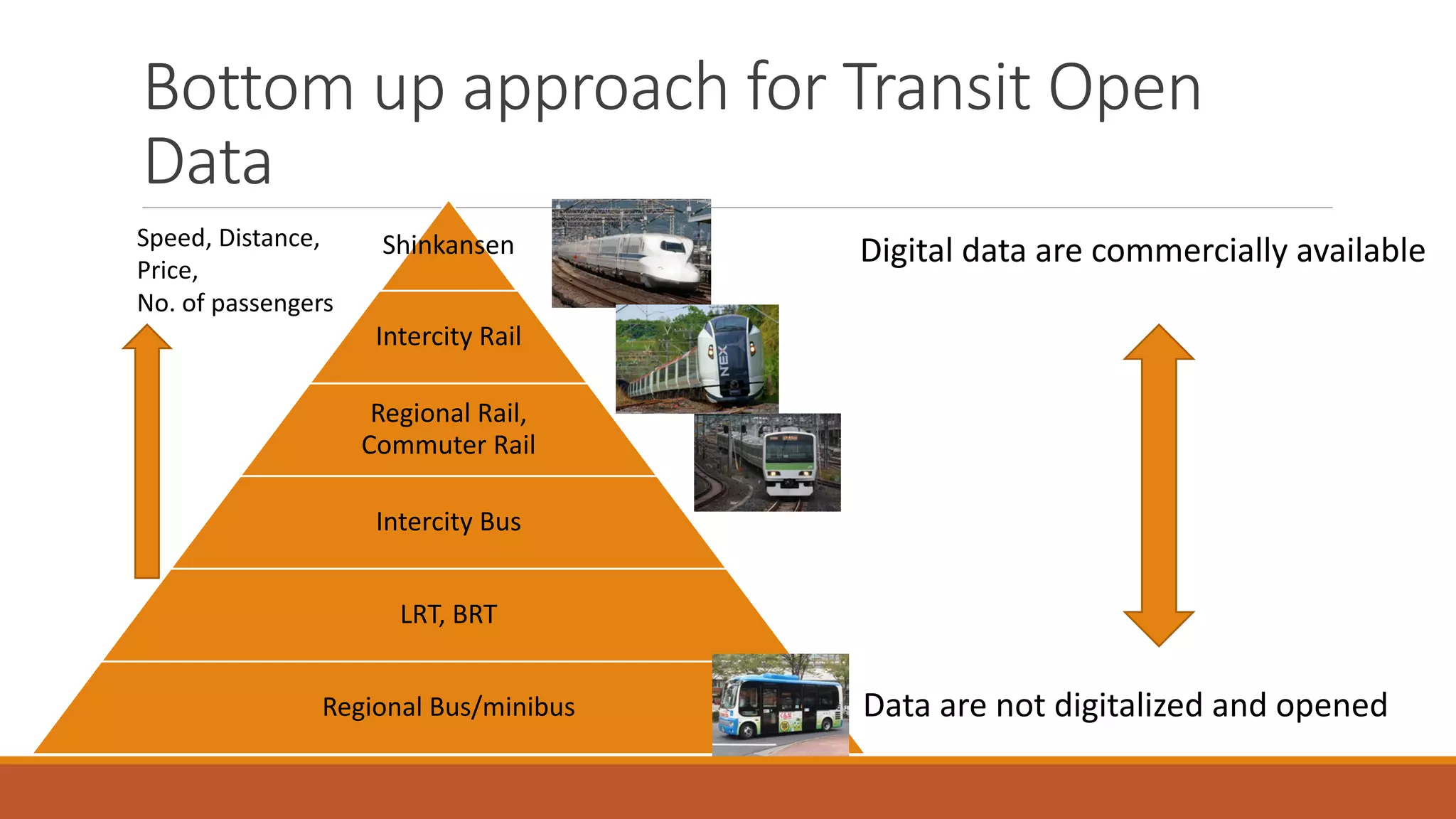 Bottom up approach for Transit Open Data

Speed, Distance,
Price,
No. of passengers

Shinkansen

Intercity Rail

Regional Rail,
Commuter Rail

Intercity Bus

LRT, BRT

Regional Bus/minibus

NEX

Digital data are commercially available

Data are not digitalized and opened